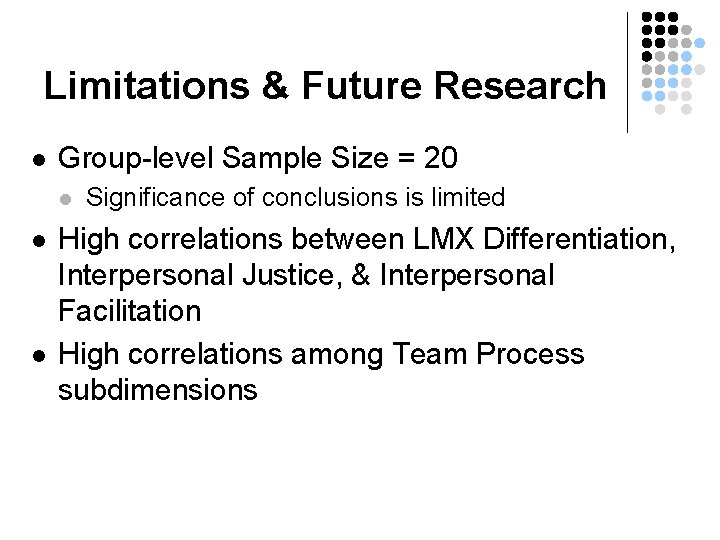 Limitations & Future Research

- Group-level Sample Size = 20
  - Significance of conclusions is limited
- High correlations between LMX Differentiation, Interpersonal Justice, & Interpersonal Facilitation
- High correlations among Team Process subdimensions